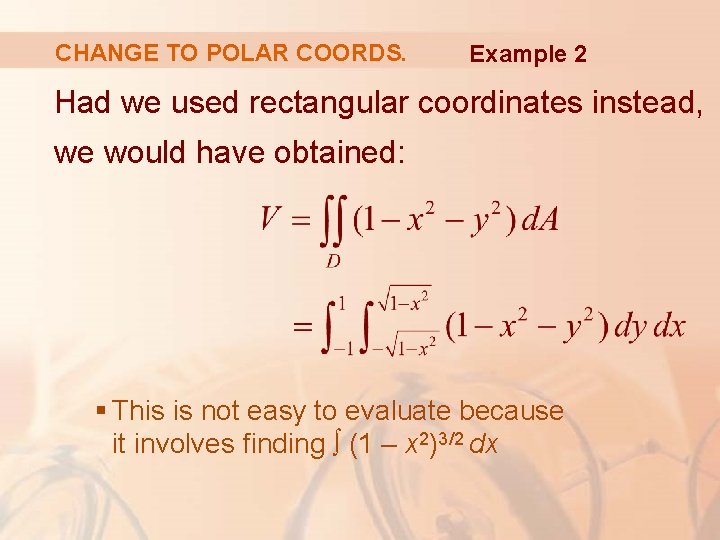 CHANGE TO POLAR COORDS. Example 2

Had we used rectangular coordinates instead, we would have obtained:

$V = \iint_D (1 - x^2 - y^2)\, dA$

$= \int_{-1}^{1} \int_{-\sqrt{1-x^2}}^{\sqrt{1-x^2}} (1 - x^2 - y^2)\, dy\, dx$

▪ This is not easy to evaluate because it involves finding $\int (1 - x^2)^{3/2}\, dx$